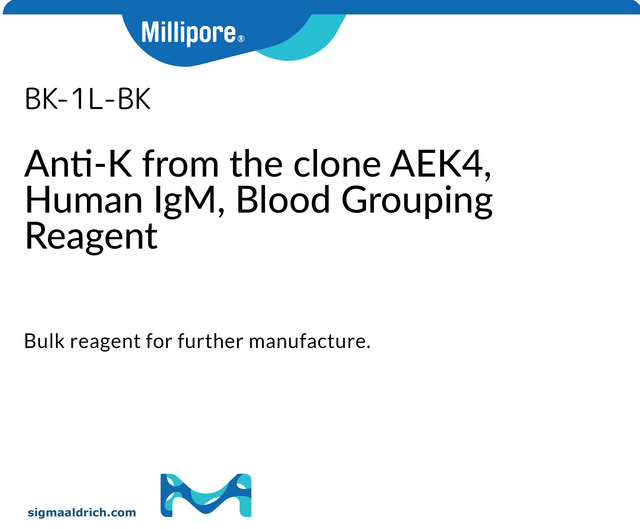 Millipore®

BK-1L-BK

Anti-K from the clone AEK4, Human IgM, Blood Grouping Reagent

Bulk reagent for further manufacture.

sigmaaldrich.com